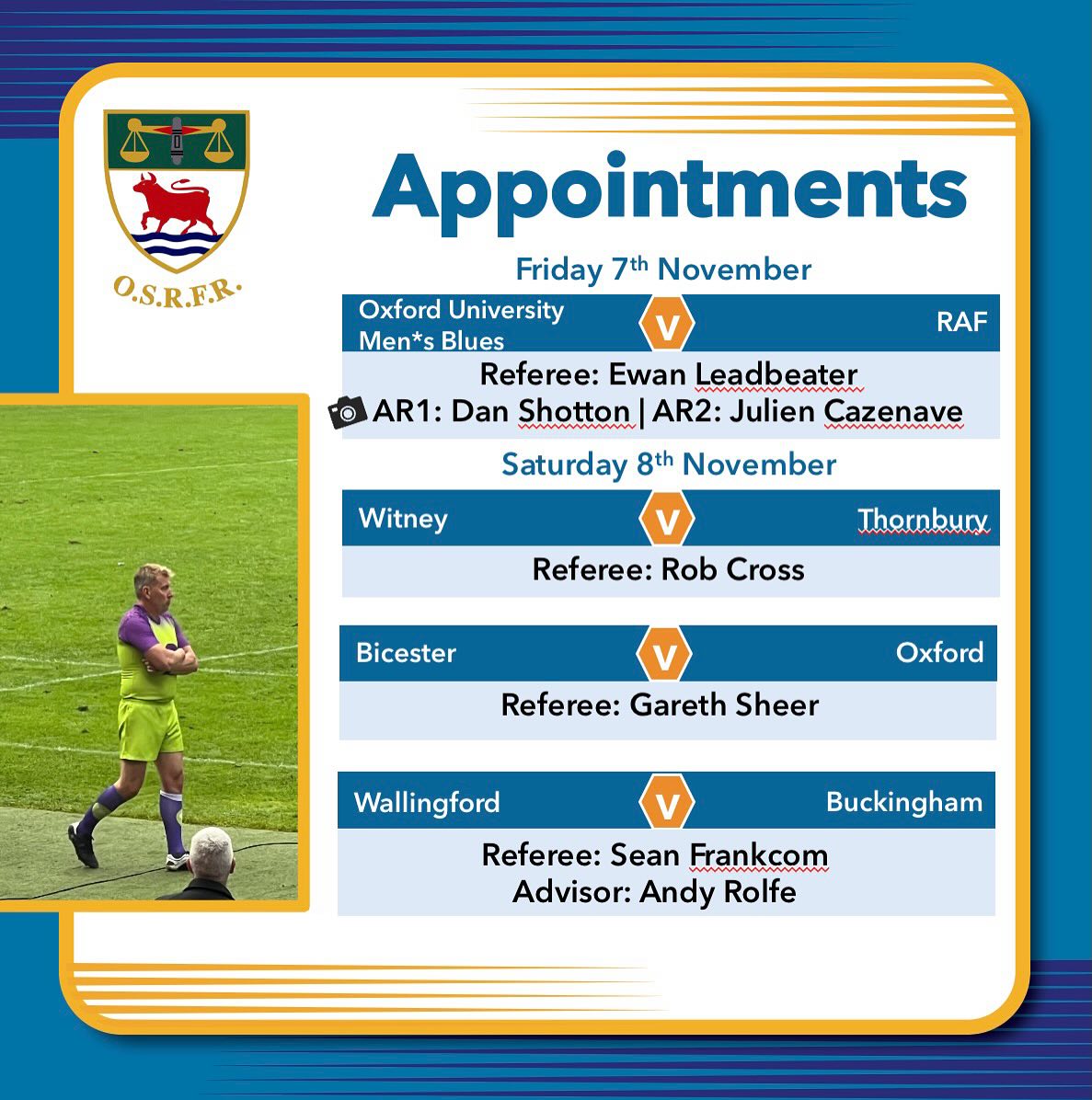 O.S.R.F.R.

Appointments

Friday 7th November

Oxford University Men*s Blues V RAF

Referee: Ewan Leadbeater
AR1: Dan Shotton | AR2: Julien Cazenave

Saturday 8th November

Witney V Thornbury

Referee: Rob Cross

Bicester V Oxford

Referee: Gareth Sheer

Wallingford V Buckingham

Referee: Sean Frankcom
Advisor: Andy Rolfe